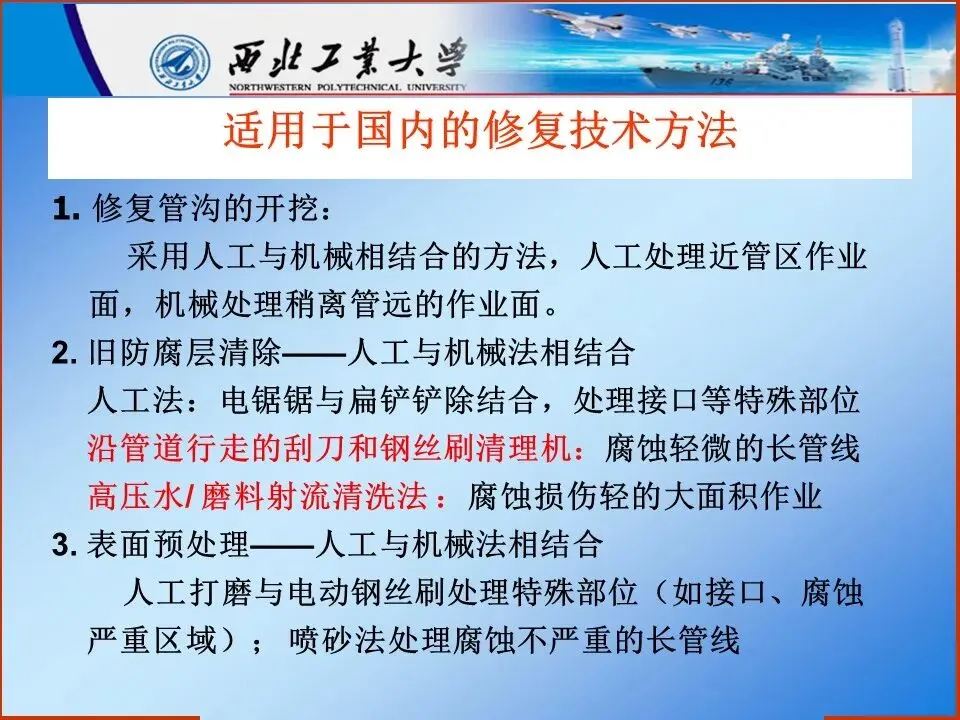 西北工業大學
NORTHWESTERN POLYTECHNICAL UNIVERSITY
136

适用于国内的修复技术方法

1. 修复管沟的开挖：
采用人工与机械相结合的方法，人工处理近管区作业面，机械处理稍离管远的作业面。

2. 旧防腐层清除——人工与机械法相结合
人工法：电锯锯与扁铲铲除结合，处理接口等特殊部位
沿管道行走的刮刀和钢丝刷清理机：腐蚀轻微的长管线
高压水/ 磨料射流清洗法：腐蚀损伤轻的大面积作业

3. 表面预处理——人工与机械法相结合
人工打磨与电动钢丝刷处理特殊部位（如接口、腐蚀严重区域）；喷砂法处理腐蚀不严重的长管线